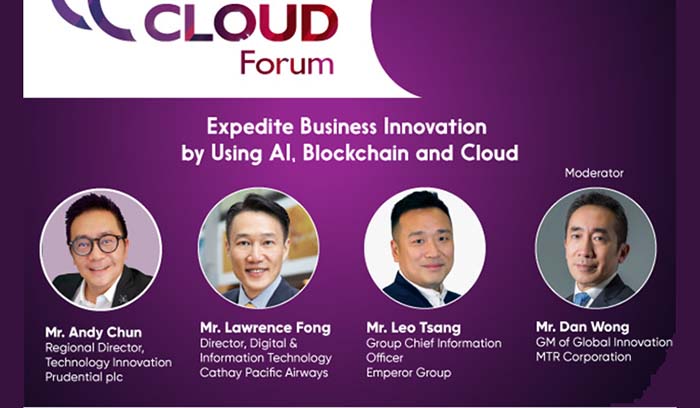 CLOUD
Forum

Expedite Business Innovation by Using AI, Blockchain and Cloud

Moderator

Mr. Andy Chun
Regional Director, Technology Innovation
Prudential plc

Mr. Lawrence Fong
Director, Digital & Information Technology
Cathay Pacific Airways

Mr. Leo Tsang
Group Chief Information Officer
Emperor Group

Mr. Dan Wong
GM of Global Innovation
MTR Corporation